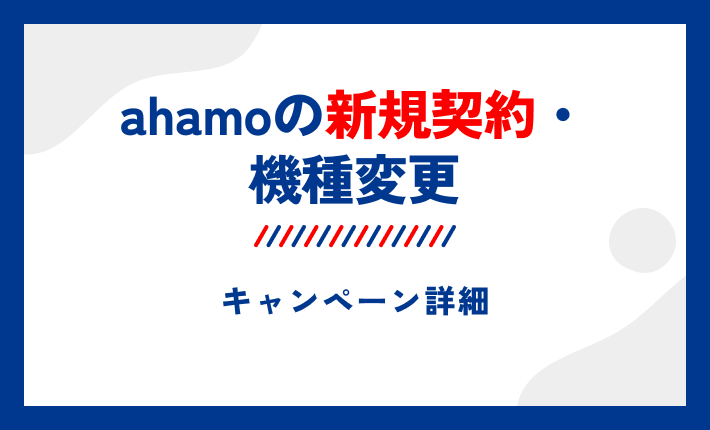 ahamoの新規契約・
機種変更

キャンペーン詳細